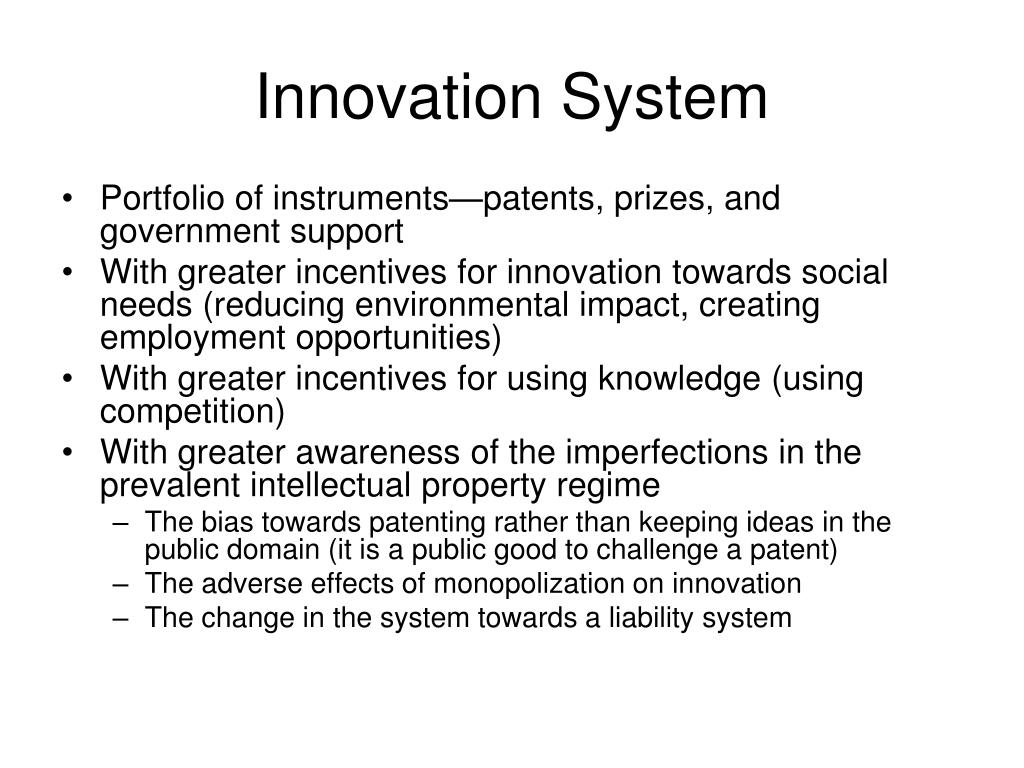 Innovation System

• Portfolio of instruments—patents, prizes, and government support
• With greater incentives for innovation towards social needs (reducing environmental impact, creating employment opportunities)
• With greater incentives for using knowledge (using competition)
• With greater awareness of the imperfections in the prevalent intellectual property regime
– The bias towards patenting rather than keeping ideas in the public domain (it is a public good to challenge a patent)
– The adverse effects of monopolization on innovation
– The change in the system towards a liability system